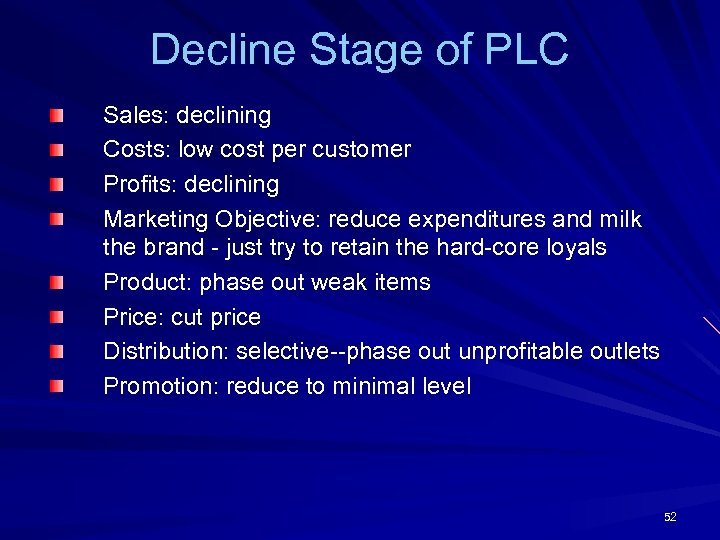 Decline Stage of PLC

Sales: declining
Costs: low cost per customer
Profits: declining
Marketing Objective: reduce expenditures and milk the brand - just try to retain the hard-core loyals
Product: phase out weak items
Price: cut price
Distribution: selective--phase out unprofitable outlets
Promotion: reduce to minimal level

52